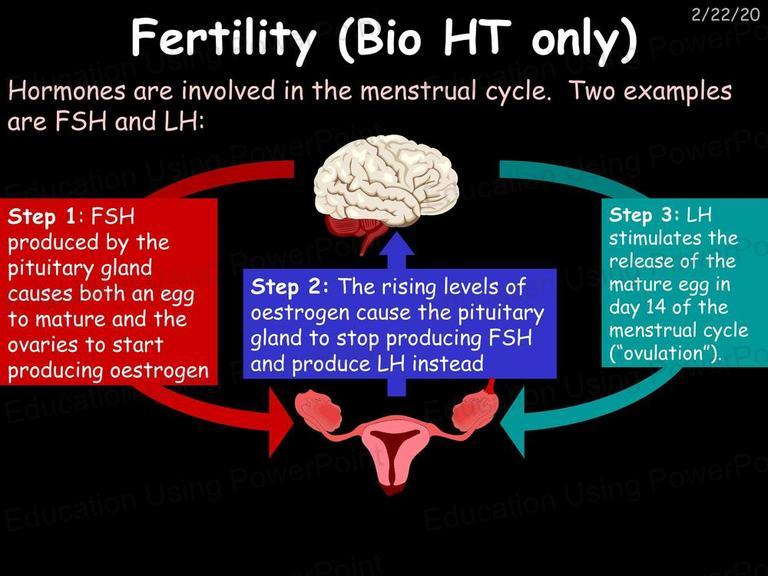 2/22/20

Fertility (Bio HT only)

Hormones are involved in the menstrual cycle. Two examples are FSH and LH:

Step 1: FSH produced by the pituitary gland causes both an egg to mature and the ovaries to start producing oestrogen

Step 2: The rising levels of oestrogen cause the pituitary gland to stop producing FSH and produce LH instead

Step 3: LH stimulates the release of the mature egg in day 14 of the menstrual cycle ("ovulation").

Education Using PowerPoint